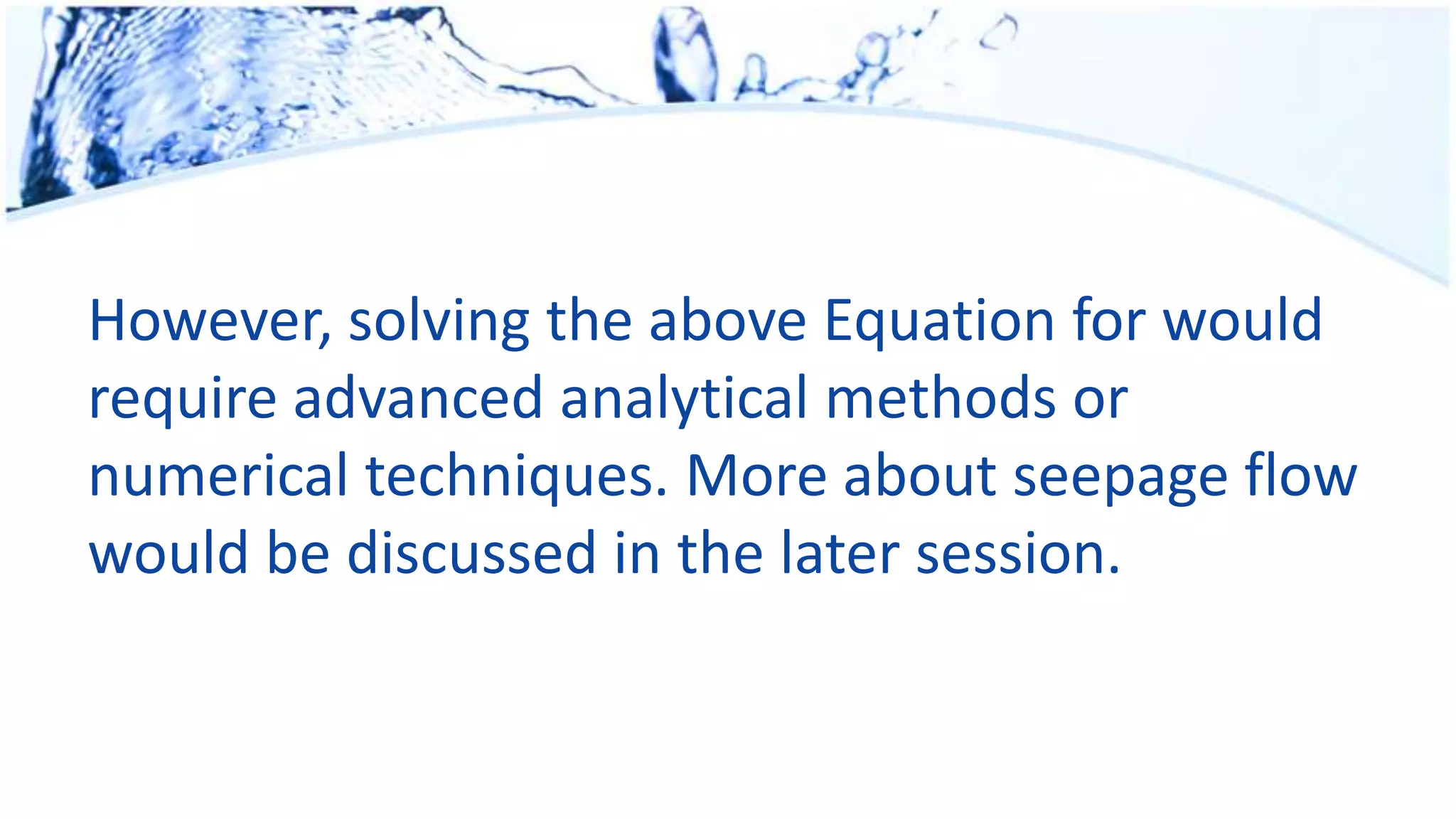 However, solving the above Equation for would require advanced analytical methods or numerical techniques. More about seepage flow would be discussed in the later session.